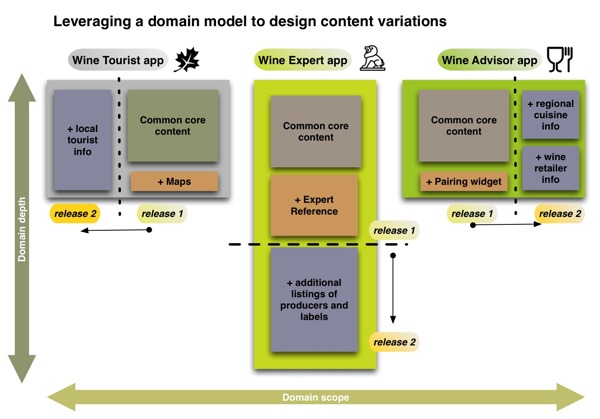 Leveraging a domain model to design content variations

Wine Tourist app

+ local tourist info

Common core content

+ Maps

release 2

release 1

Wine Expert app

Common core content

+ Expert Reference

release 1

+ additional listings of producers and labels

release 2

Wine Advisor app

Common core content

+ Pairing widget

+ regional cuisine info

+ wine retailer info

release 1

release 2

Domain depth

Domain scope